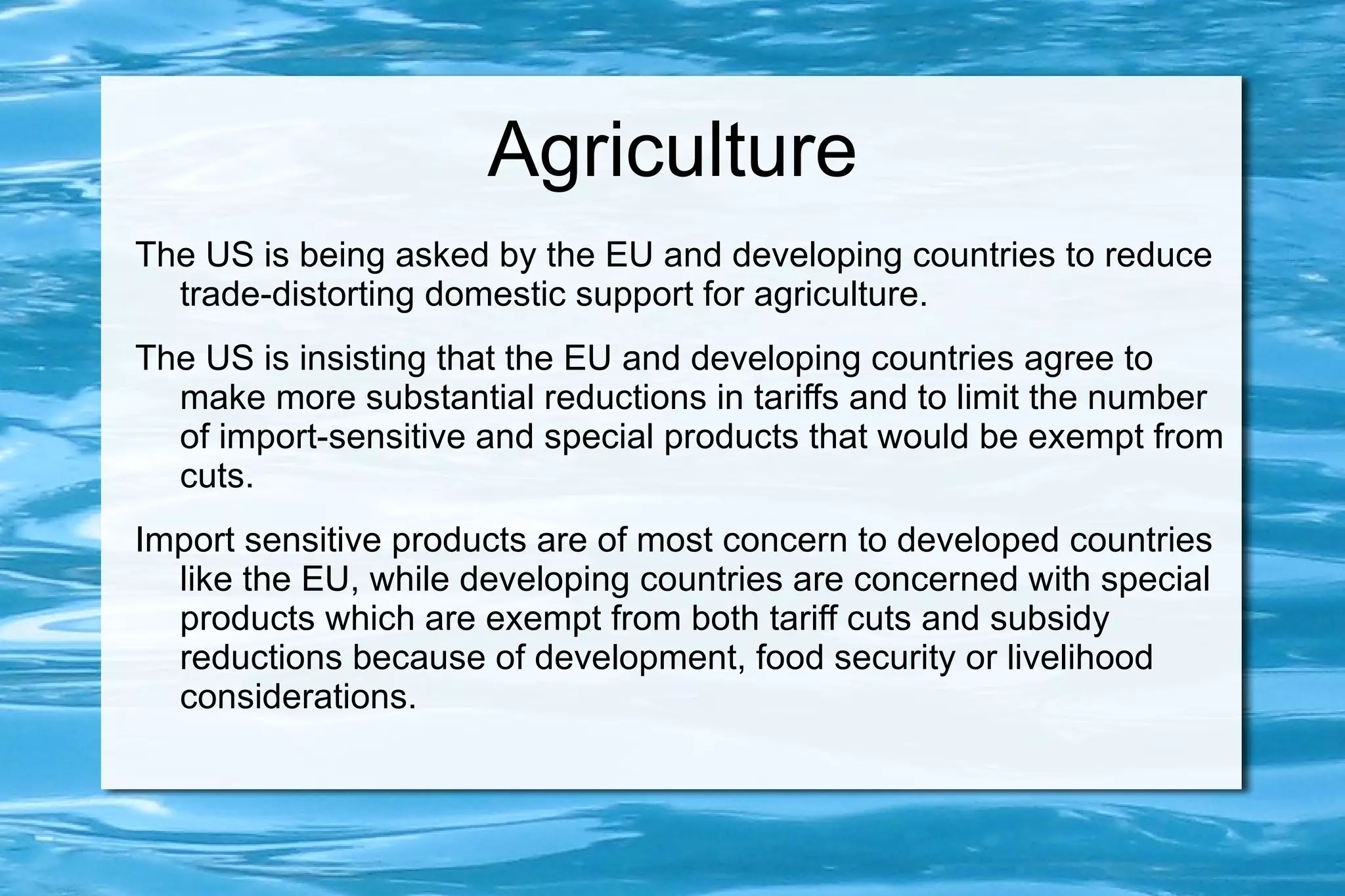 Agriculture

The US is being asked by the EU and developing countries to reduce trade-distorting domestic support for agriculture.

The US is insisting that the EU and developing countries agree to make more substantial reductions in tariffs and to limit the number of import-sensitive and special products that would be exempt from cuts.

Import sensitive products are of most concern to developed countries like the EU, while developing countries are concerned with special products which are exempt from both tariff cuts and subsidy reductions because of development, food security or livelihood considerations.